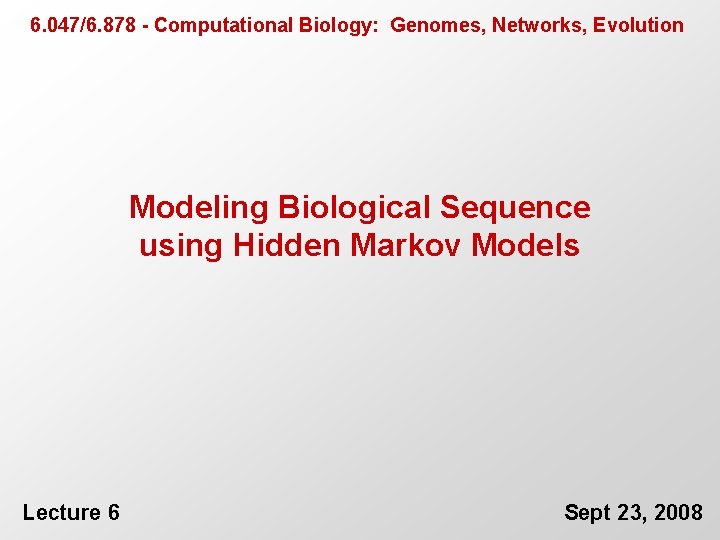 6.047/6.878 - Computational Biology: Genomes, Networks, Evolution

Modeling Biological Sequence using Hidden Markov Models

Lecture 6

Sept 23, 2008